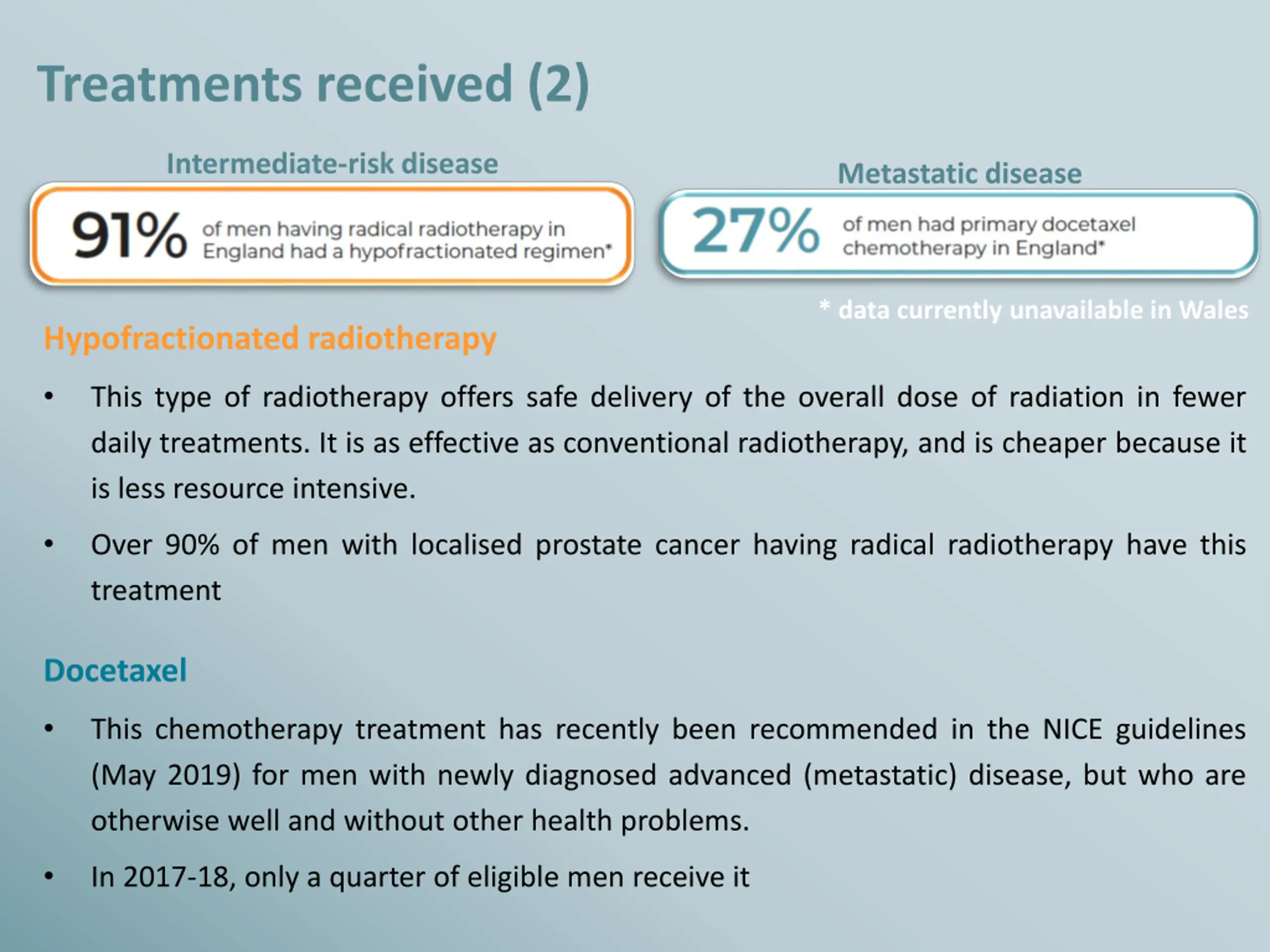 Treatments received (2)

Intermediate-risk disease

91% of men having radical radiotherapy in England had a hypofractionated regimen*

Metastatic disease

27% of men had primary docetaxel chemotherapy in England*

* data currently unavailable in Wales

Hypofractionated radiotherapy

• This type of radiotherapy offers safe delivery of the overall dose of radiation in fewer daily treatments. It is as effective as conventional radiotherapy, and is cheaper because it is less resource intensive.

• Over 90% of men with localised prostate cancer having radical radiotherapy have this treatment

Docetaxel

• This chemotherapy treatment has recently been recommended in the NICE guidelines (May 2019) for men with newly diagnosed advanced (metastatic) disease, but who are otherwise well and without other health problems.

• In 2017-18, only a quarter of eligible men receive it